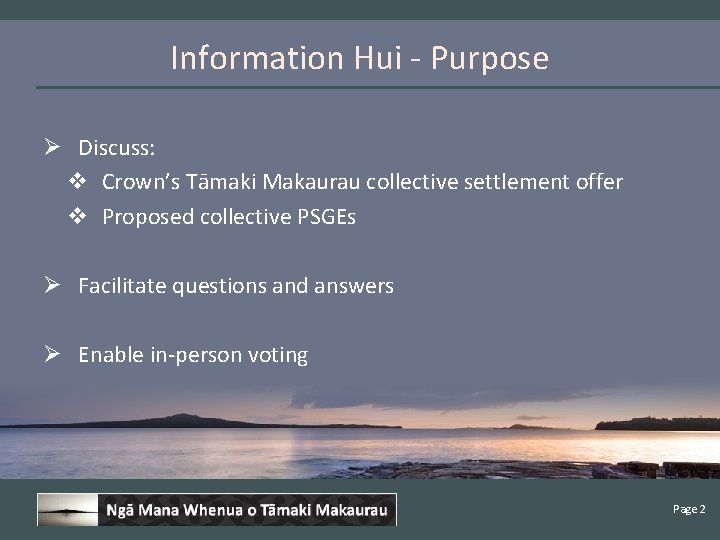 Information Hui - Purpose

➢ Discuss:
❖ Crown's Tāmaki Makaurau collective settlement offer
❖ Proposed collective PSGEs

➢ Facilitate questions and answers

➢ Enable in-person voting

Ngā Mana Whenua o Tāmaki Makaurau

Page 2